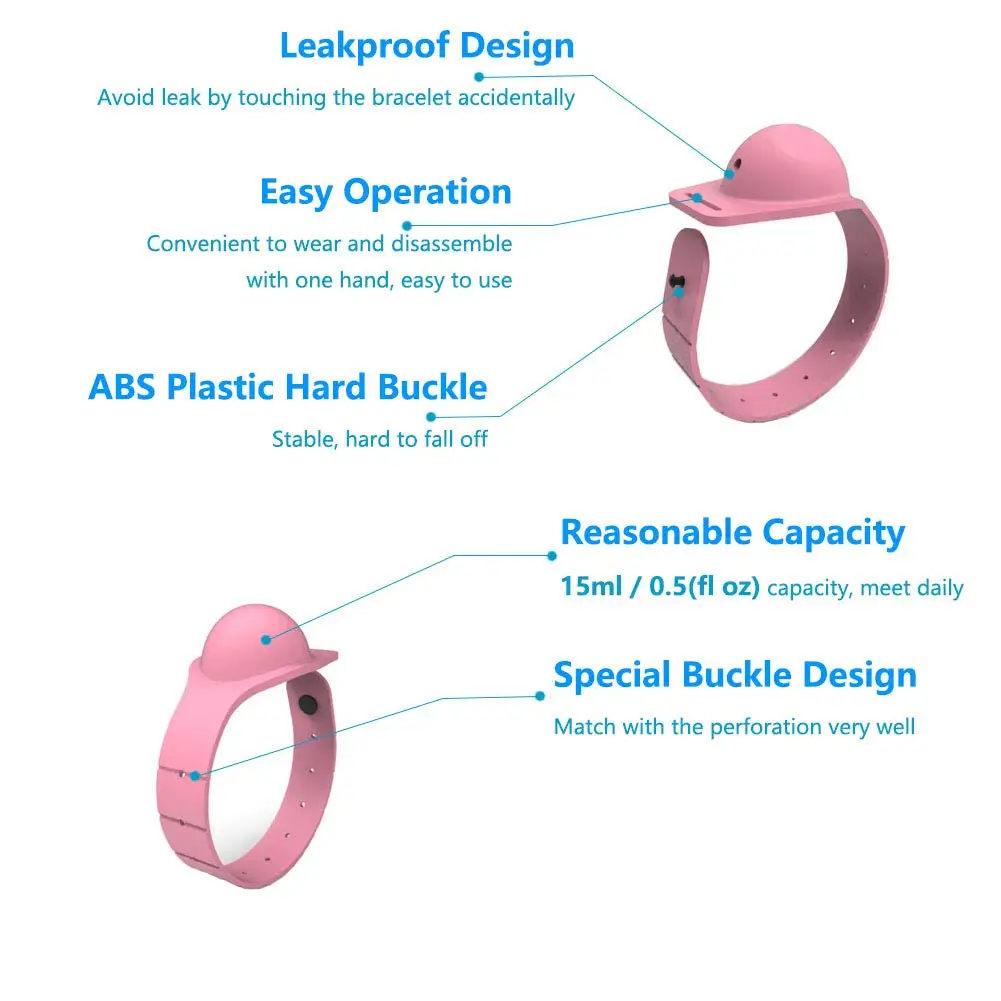 Leakproof Design

Avoid leak by touching the bracelet accidentally

Easy Operation

Convenient to wear and disassemble with one hand, easy to use

ABS Plastic Hard Buckle

Stable, hard to fall off

Reasonable Capacity

15ml / 0.5(fl oz) capacity, meet daily

Special Buckle Design

Match with the perforation very well